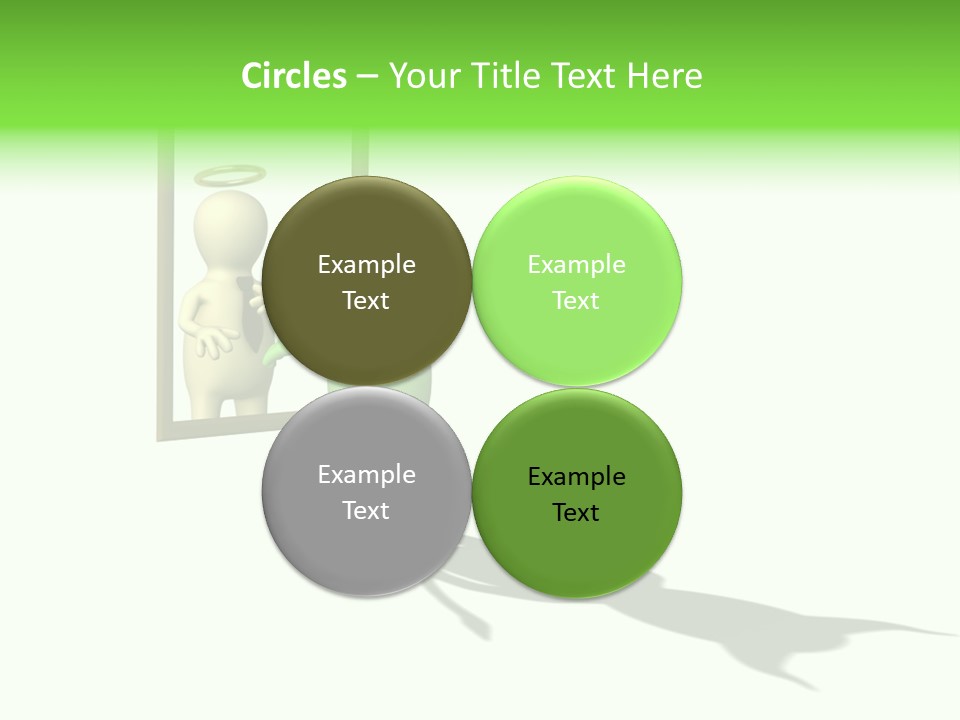 Circles – Your Title Text Here

Example Text

Example Text

Example Text

Example Text